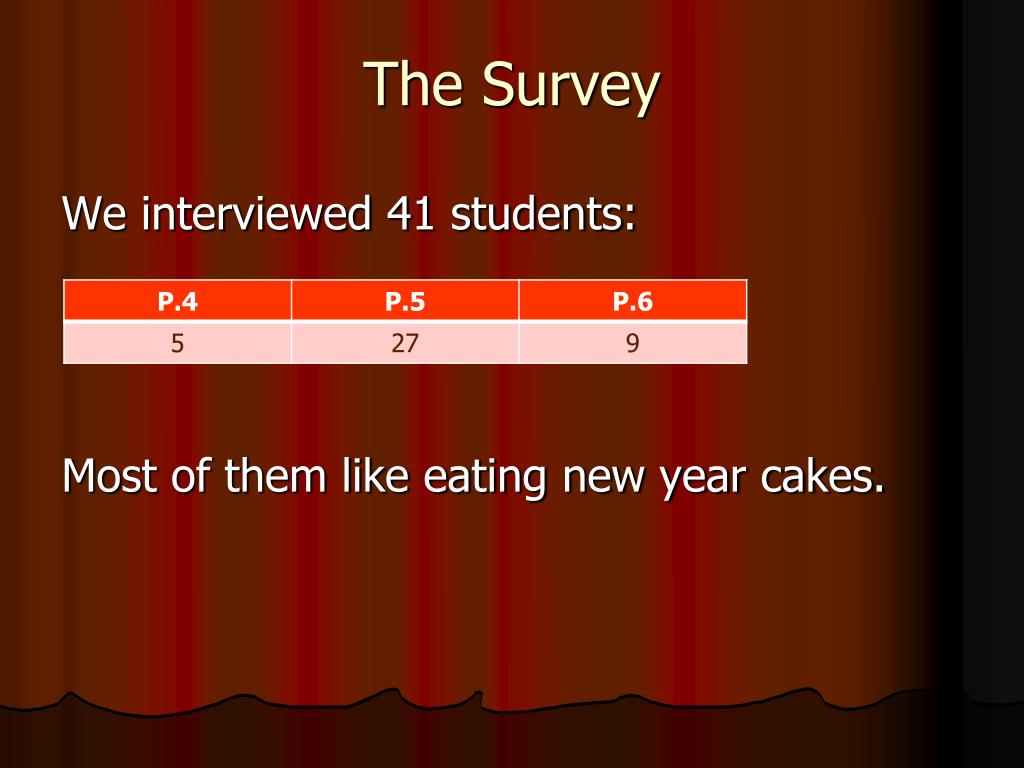 The Survey

We interviewed 41 students:

| P.4 | P.5 | P.6 |
|---|---|---|
| 5 | 27 | 9 |

Most of them like eating new year cakes.